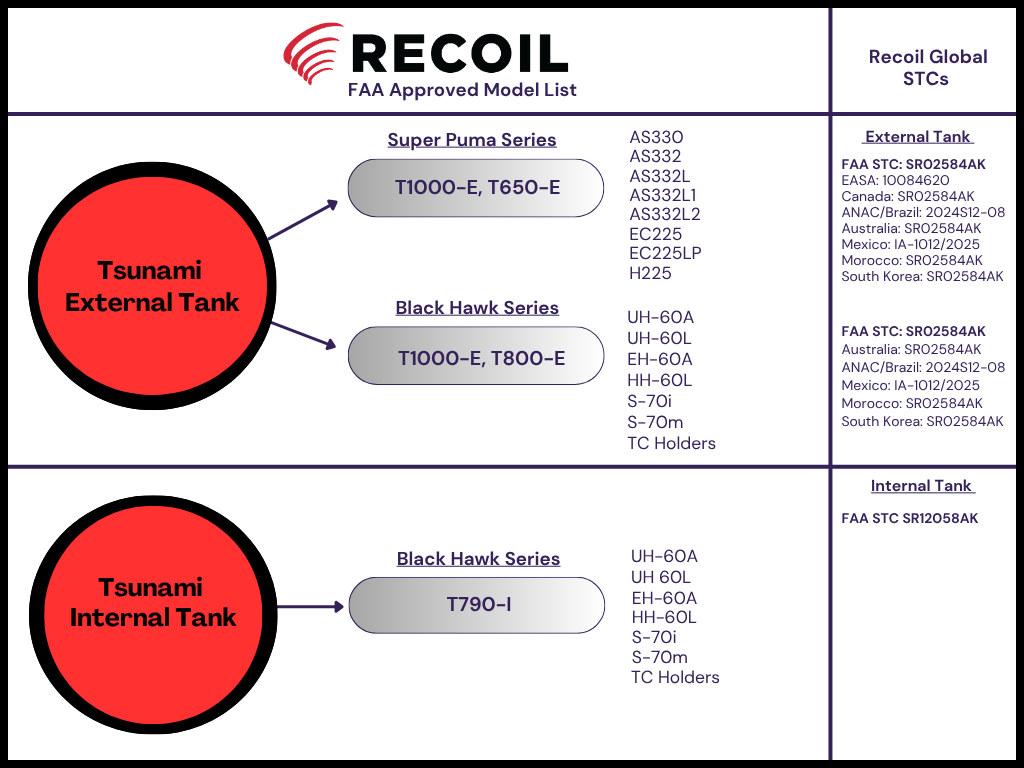 RECOIL
FAA Approved Model List

Recoil Global STCs

Tsunami External Tank

Super Puma Series

T1000-E, T650-E

AS330
AS332
AS332L
AS332L1
AS332L2
EC225
EC225LP
H225

Black Hawk Series

T1000-E, T800-E

UH-60A
UH-60L
EH-60A
HH-60L
S-70i
S-70m
TC Holders

External Tank

FAA STC: SR02584AK
EASA: 10084620
Canada: SR02584AK
ANAC/Brazil: 2024S12-08
Australia: SR02584AK
Mexico: IA-1012/2025
Morocco: SR02584AK
South Korea: SR02584AK

FAA STC: SR02584AK
Australia: SR02584AK
ANAC/Brazil: 2024S12-08
Mexico: IA-1012/2025
Morocco: SR02584AK
South Korea: SR02584AK

Tsunami Internal Tank

Black Hawk Series

T790-I

UH-60A
UH 60L
EH-60A
HH-60L
S-70i
S-70m
TC Holders

Internal Tank

FAA STC SR12058AK